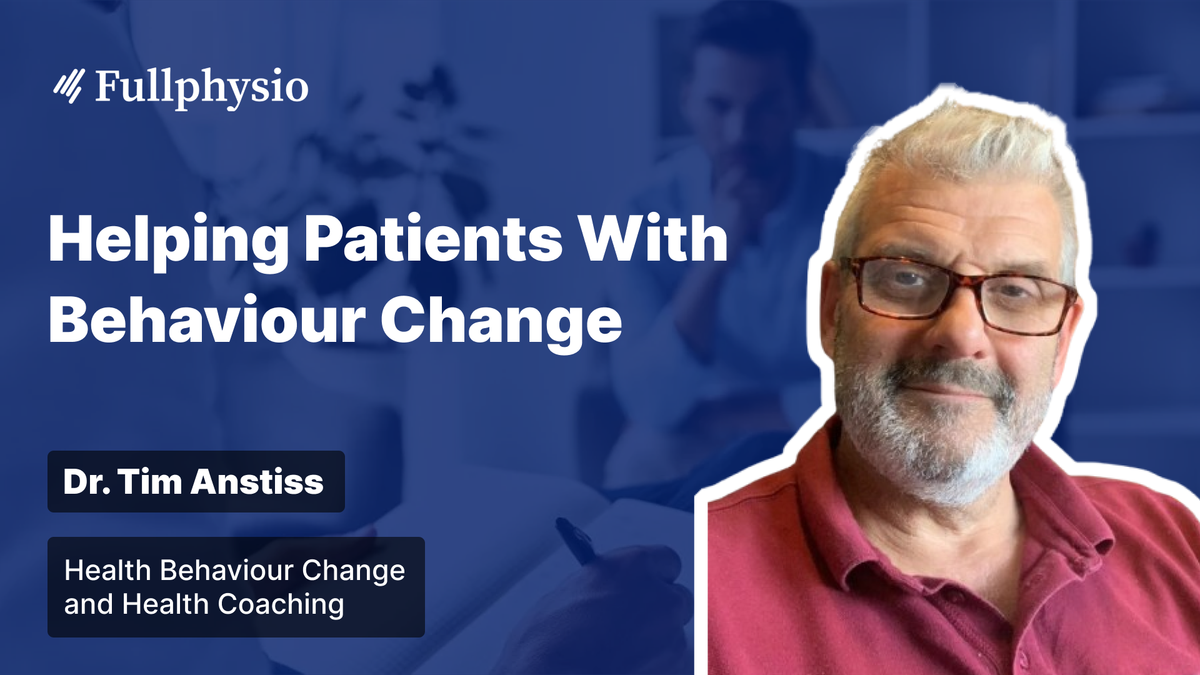 Fullphysio

Helping Patients With Behaviour Change

Dr. Tim Anstiss

Health Behaviour Change and Health Coaching